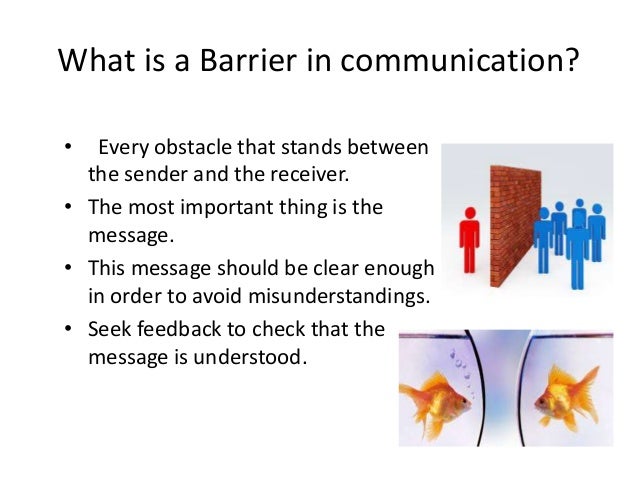 What is a Barrier in communication?

• Every obstacle that stands between the sender and the receiver.
• The most important thing is the message.
• This message should be clear enough in order to avoid misunderstandings.
• Seek feedback to check that the message is understood.